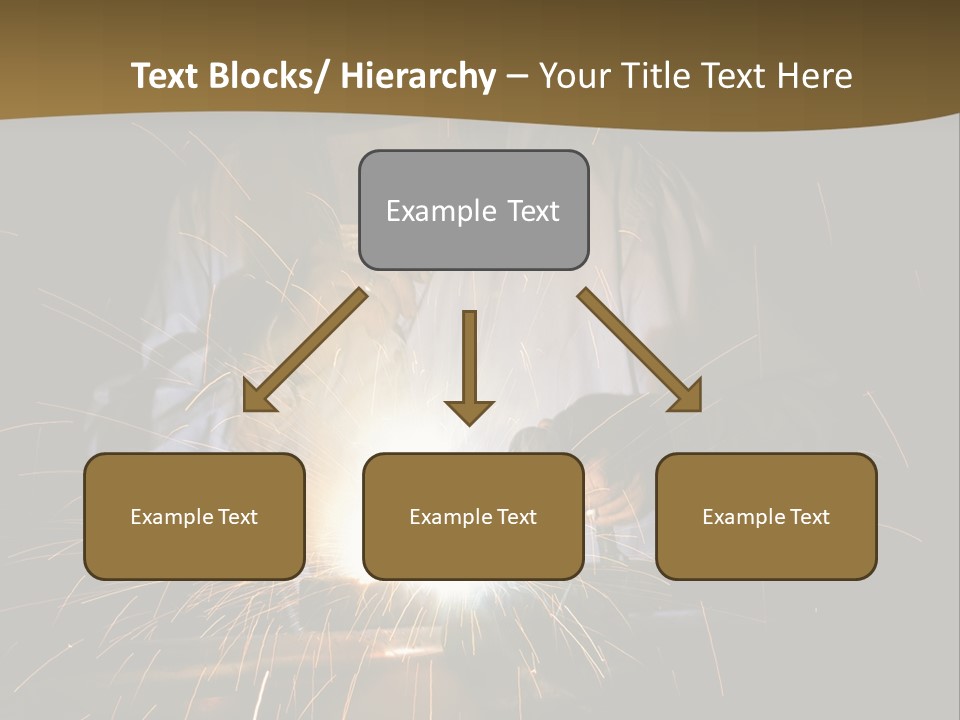 Text Blocks/ Hierarchy – Your Title Text Here

Example Text

Example Text

Example Text

Example Text